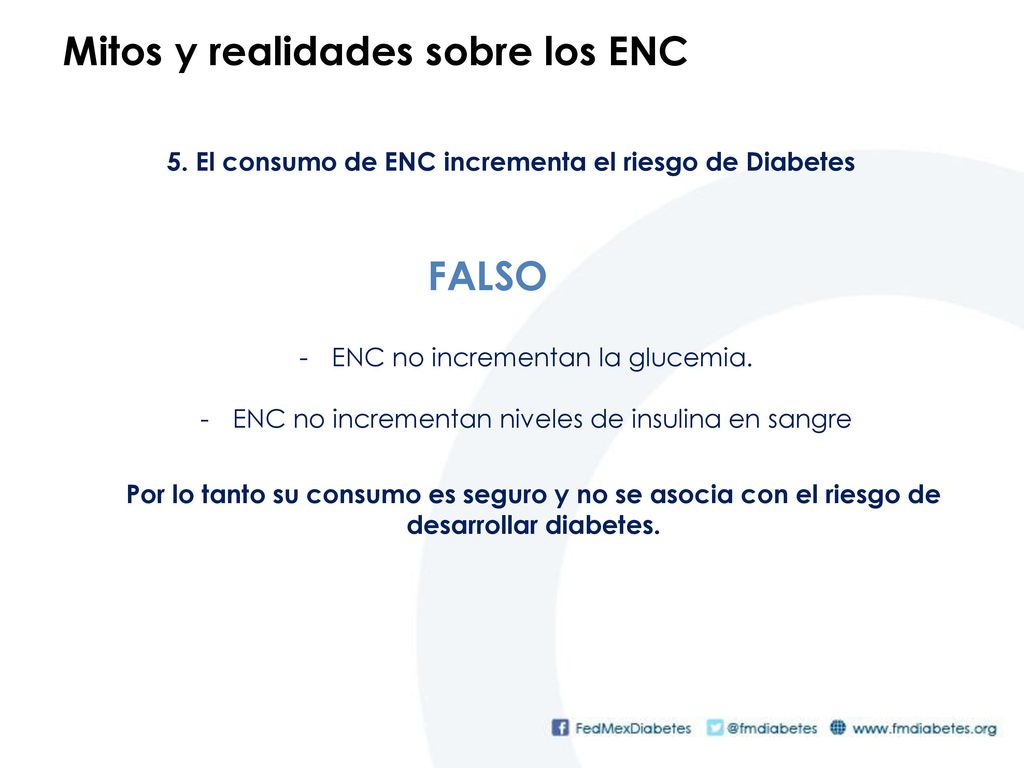 Mitos y realidades sobre los ENC

5. El consumo de ENC incrementa el riesgo de Diabetes

FALSO

- ENC no incrementan la glucemia.

- ENC no incrementan niveles de insulina en sangre

Por lo tanto su consumo es seguro y no se asocia con el riesgo de desarrollar diabetes.

FedMexDiabetes @fmdiabetes www.fmdiabetes.org